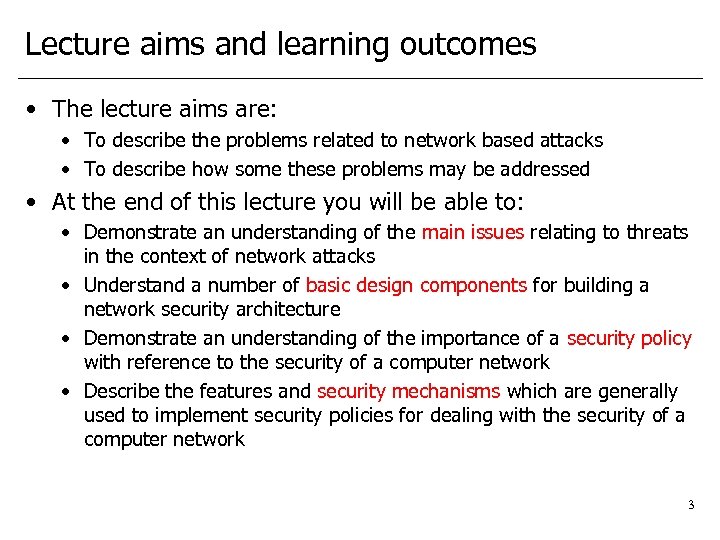 Lecture aims and learning outcomes

• The lecture aims are:
  • To describe the problems related to network based attacks
  • To describe how some these problems may be addressed

• At the end of this lecture you will be able to:
  • Demonstrate an understanding of the main issues relating to threats in the context of network attacks
  • Understand a number of basic design components for building a network security architecture
  • Demonstrate an understanding of the importance of a security policy with reference to the security of a computer network
  • Describe the features and security mechanisms which are generally used to implement security policies for dealing with the security of a computer network

3